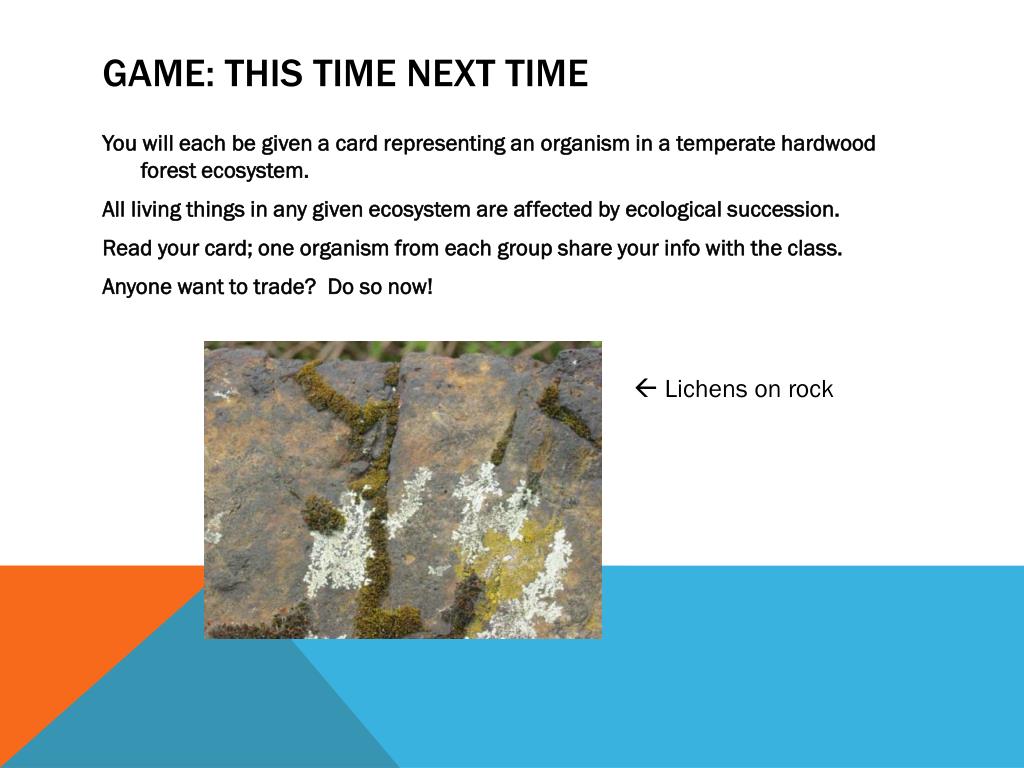 GAME: THIS TIME NEXT TIME

You will each be given a card representing an organism in a temperate hardwood forest ecosystem.

All living things in any given ecosystem are affected by ecological succession.

Read your card; one organism from each group share your info with the class.

Anyone want to trade?  Do so now!

← Lichens on rock